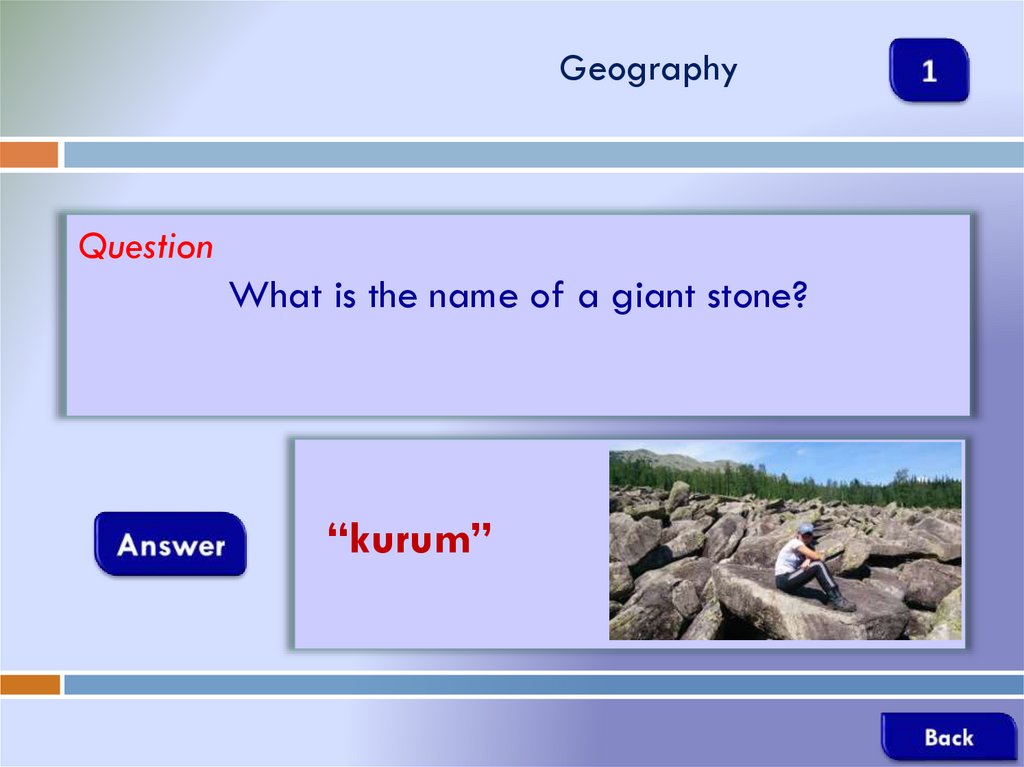 Geography

1

Question

What is the name of a giant stone?

Answer

“kurum”

Back